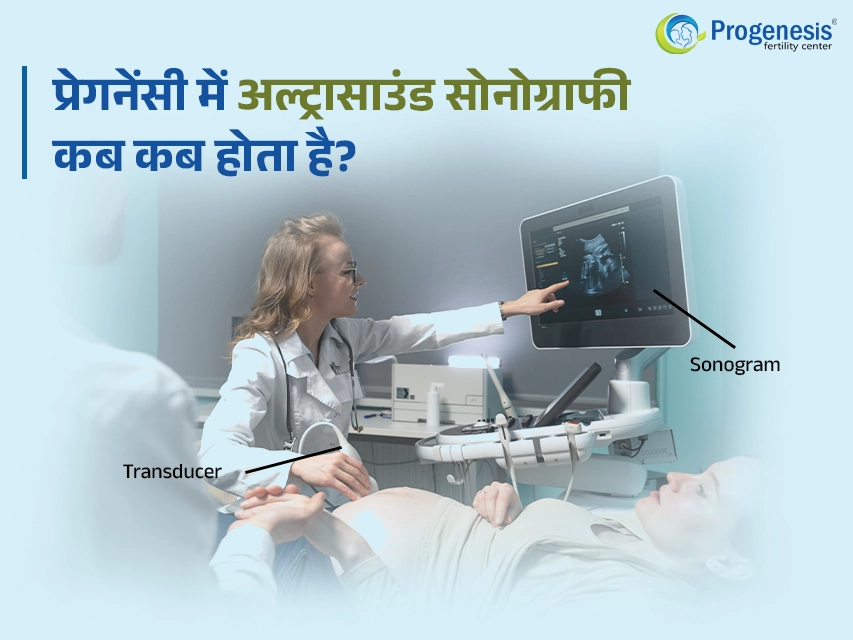 Progenesis®
fertility center

प्रेगनेंसी में अल्ट्रासाउंड सोनोग्राफी कब कब होता है?

Sonogram

Transducer